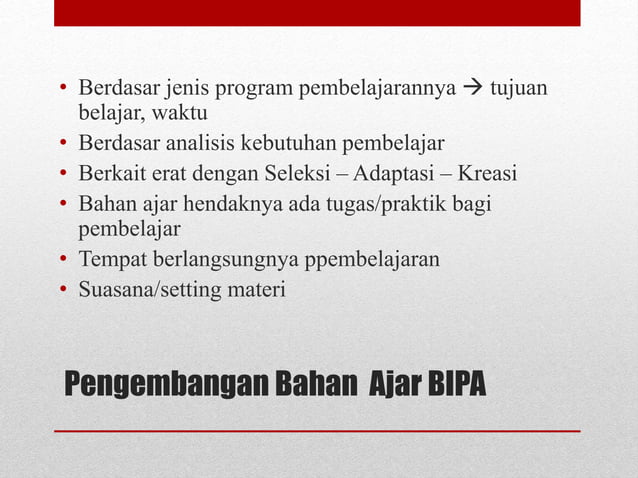 • Berdasar jenis program pembelajarannya → tujuan belajar, waktu
• Berdasar analisis kebutuhan pembelajar
• Berkait erat dengan Seleksi – Adaptasi – Kreasi
• Bahan ajar hendaknya ada tugas/praktik bagi pembelajar
• Tempat berlangsungnya ppembelajaran
• Suasana/setting materi

Pengembangan Bahan Ajar BIPA